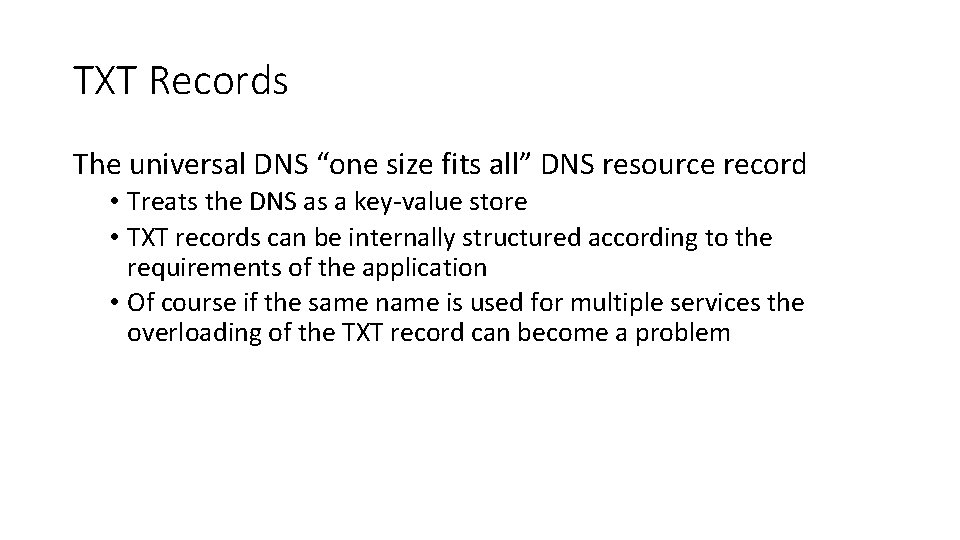 TXT Records

The universal DNS “one size fits all” DNS resource record

• Treats the DNS as a key-value store
• TXT records can be internally structured according to the requirements of the application
• Of course if the same name is used for multiple services the overloading of the TXT record can become a problem